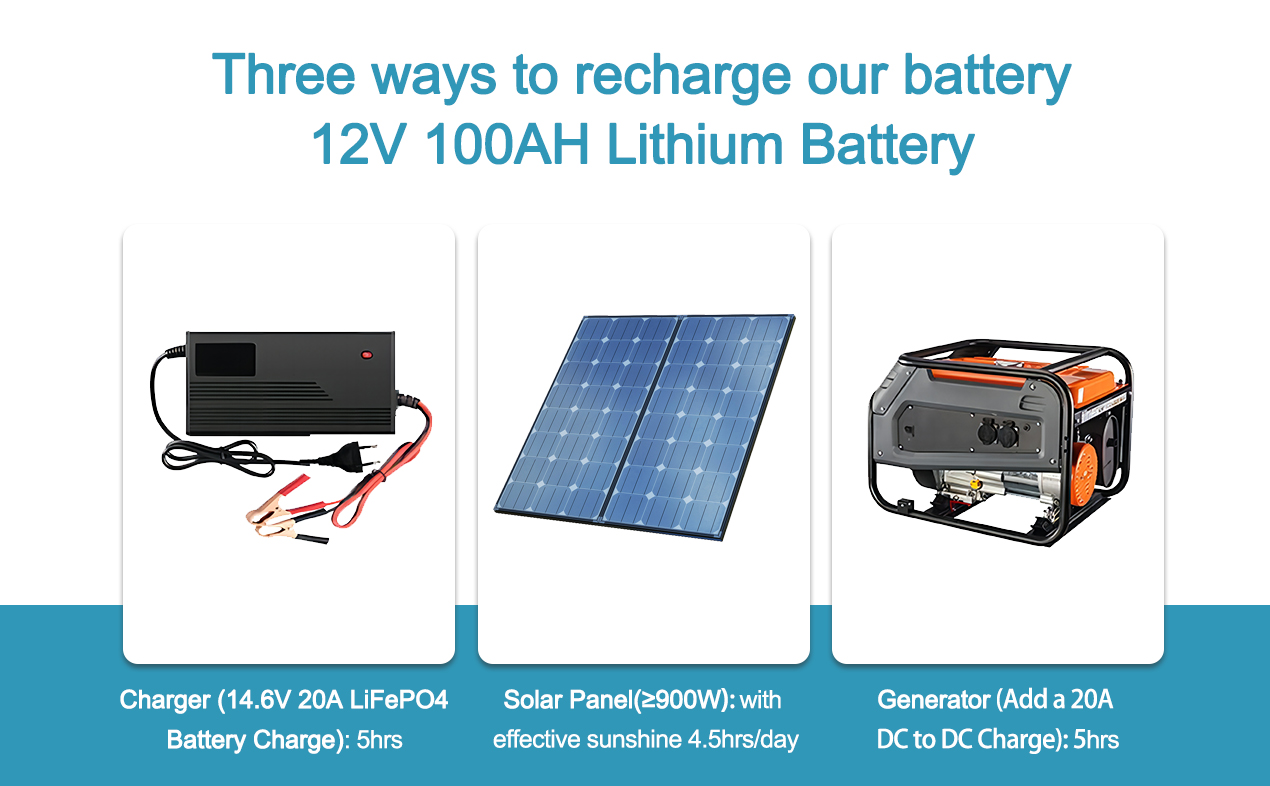 Three ways to recharge our battery
12V 100AH Lithium Battery

Charger (14.6V 20A LiFePO4 Battery Charge): 5hrs

Solar Panel(≥900W): with effective sunshine 4.5hrs/day

Generator (Add a 20A DC to DC Charge): 5hrs